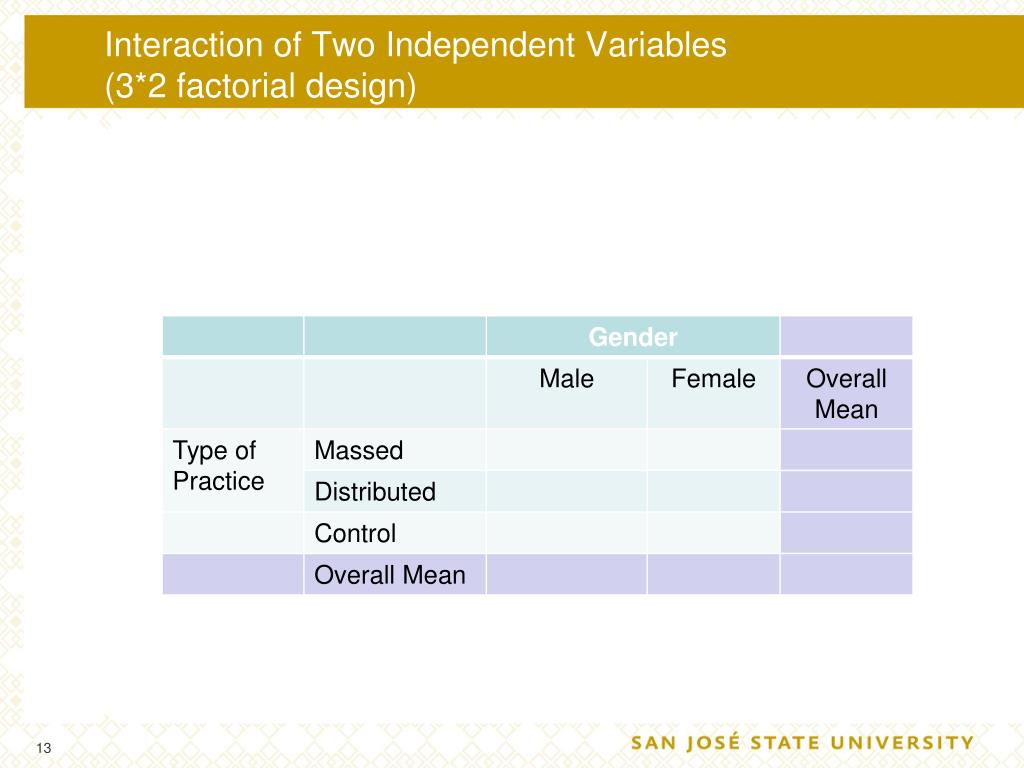 Interaction of Two Independent Variables
(3*2 factorial design)

| | | Gender | | |
|---|---|---|---|---|
| | | Male | Female | Overall Mean |
| Type of Practice | Massed | | | |
| | Distributed | | | |
| | Control | | | |
| | Overall Mean | | | |

13

SAN JOSÉ STATE UNIVERSITY